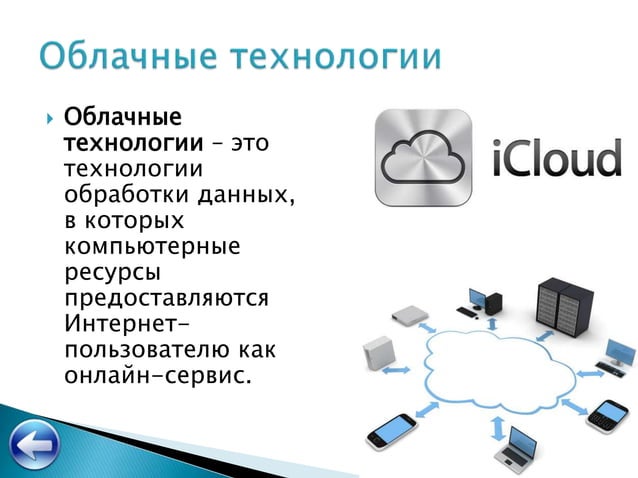 Облачные технологии

Облачные технологии – это технологии обработки данных, в которых компьютерные ресурсы предоставляются Интернет-пользователю как онлайн-сервис.

iCloud